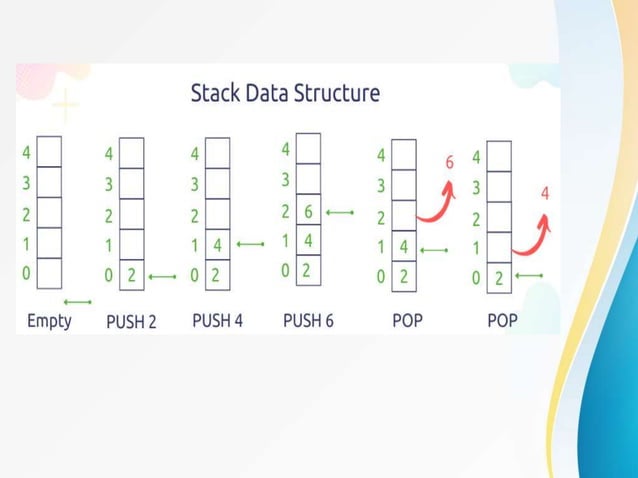 Stack Data Structure

4
3
2
1
0

Empty

4
3
2
1
0 2

PUSH 2

4
3
2
1 4
0 2

PUSH 4

4
3
2 6
1 4
0 2

PUSH 6

4
3
2
1 4
0 2
6

POP

4
3
2
1
0 2
4

POP